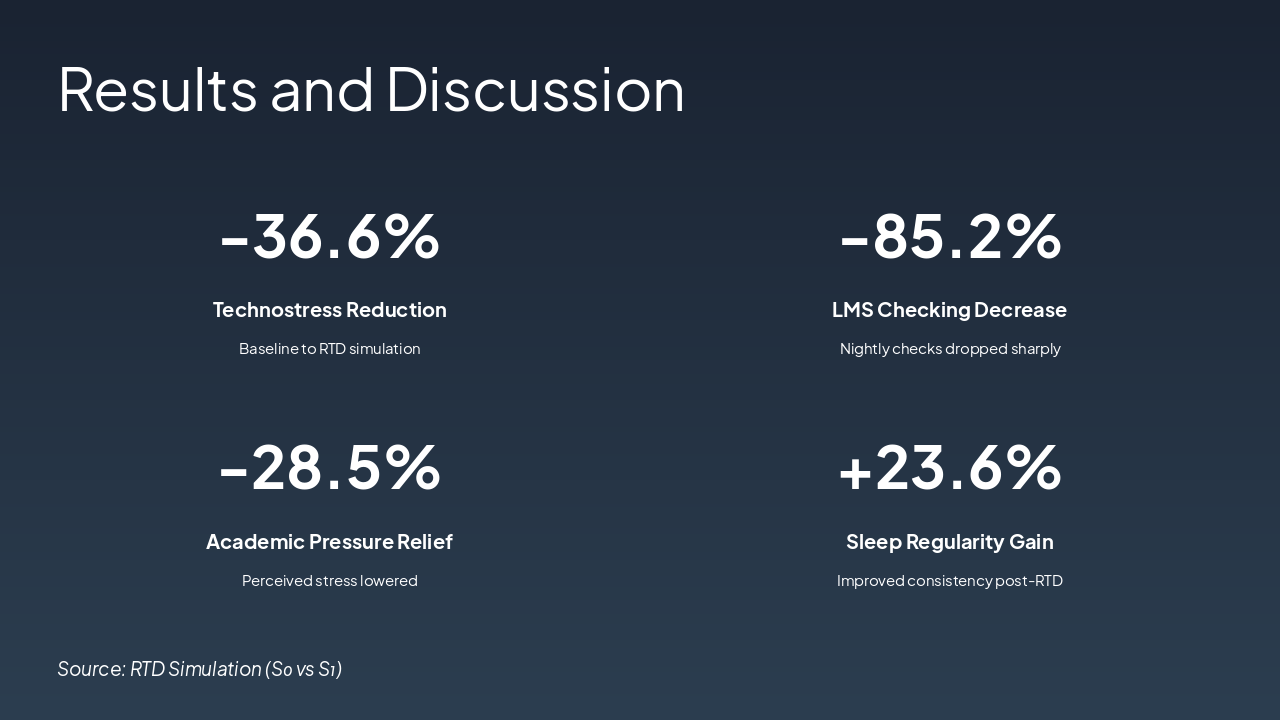 Results and Discussion

-36.6%

Technostress Reduction

Baseline to RTD simulation

-85.2%

LMS Checking Decrease

Nightly checks dropped sharply

-28.5%

Academic Pressure Relief

Perceived stress lowered

+23.6%

Sleep Regularity Gain

Improved consistency post-RTD

Source: RTD Simulation ($S_0$ vs $S_1$)